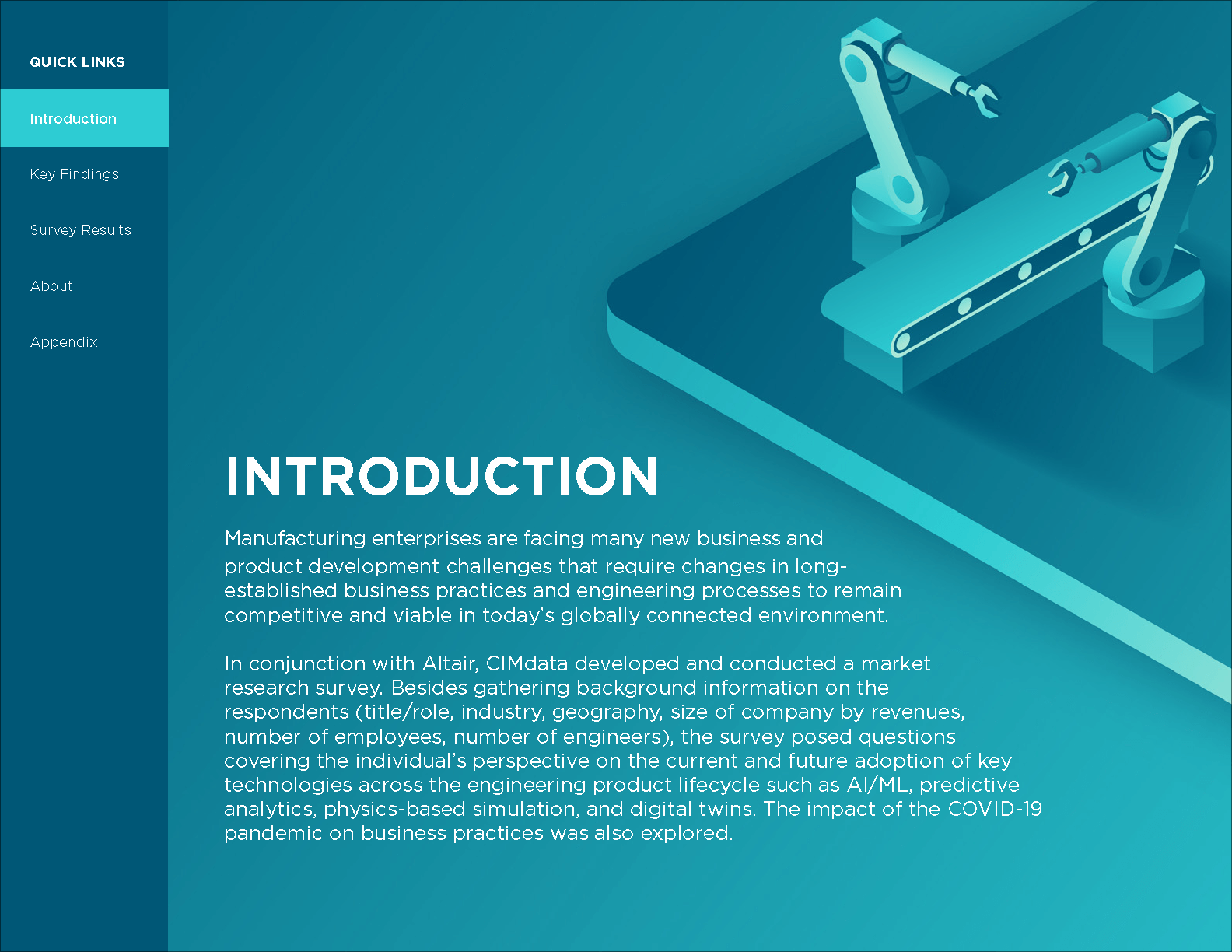 QUICK LINKS

Introduction

Key Findings

Survey Results

About

Appendix

INTRODUCTION

Manufacturing enterprises are facing many new business and product development challenges that require changes in long-established business practices and engineering processes to remain competitive and viable in today's globally connected environment.

In conjunction with Altair, CIMdata developed and conducted a market research survey. Besides gathering background information on the respondents (title/role, industry, geography, size of company by revenues, number of employees, number of engineers), the survey posed questions covering the individual's perspective on the current and future adoption of key technologies across the engineering product lifecycle such as AI/ML, predictive analytics, physics-based simulation, and digital twins. The impact of the COVID-19 pandemic on business practices was also explored.